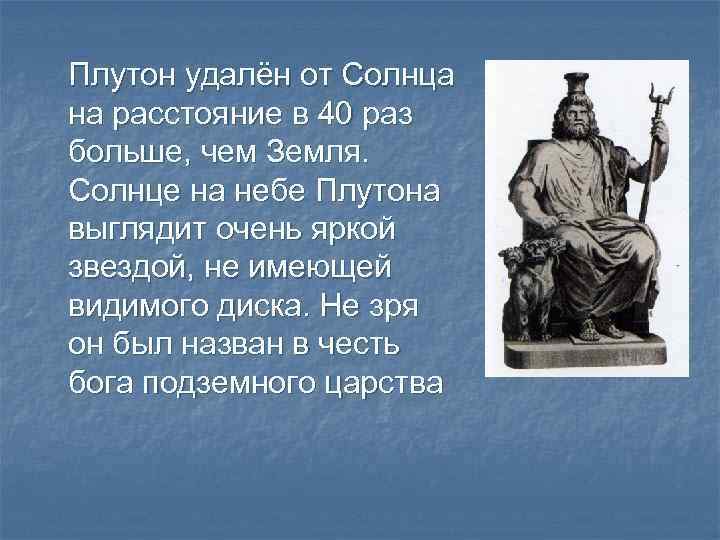 Плутон удалён от Солнца на расстояние в 40 раз больше, чем Земля. Солнце на небе Плутона выглядит очень яркой звездой, не имеющей видимого диска. Не зря он был назван в честь бога подземного царства